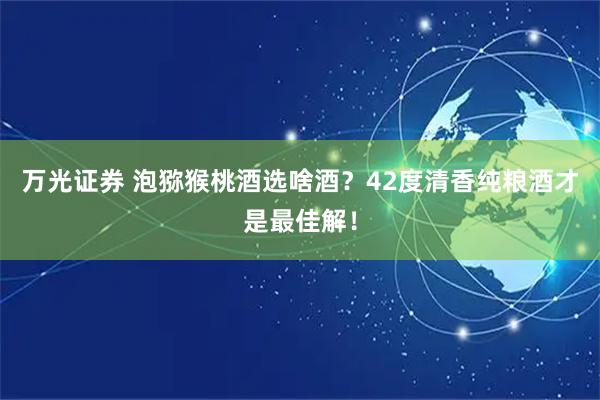 万光证券 泡猕猴桃酒选啥酒？42度清香纯粮酒才是最佳解！